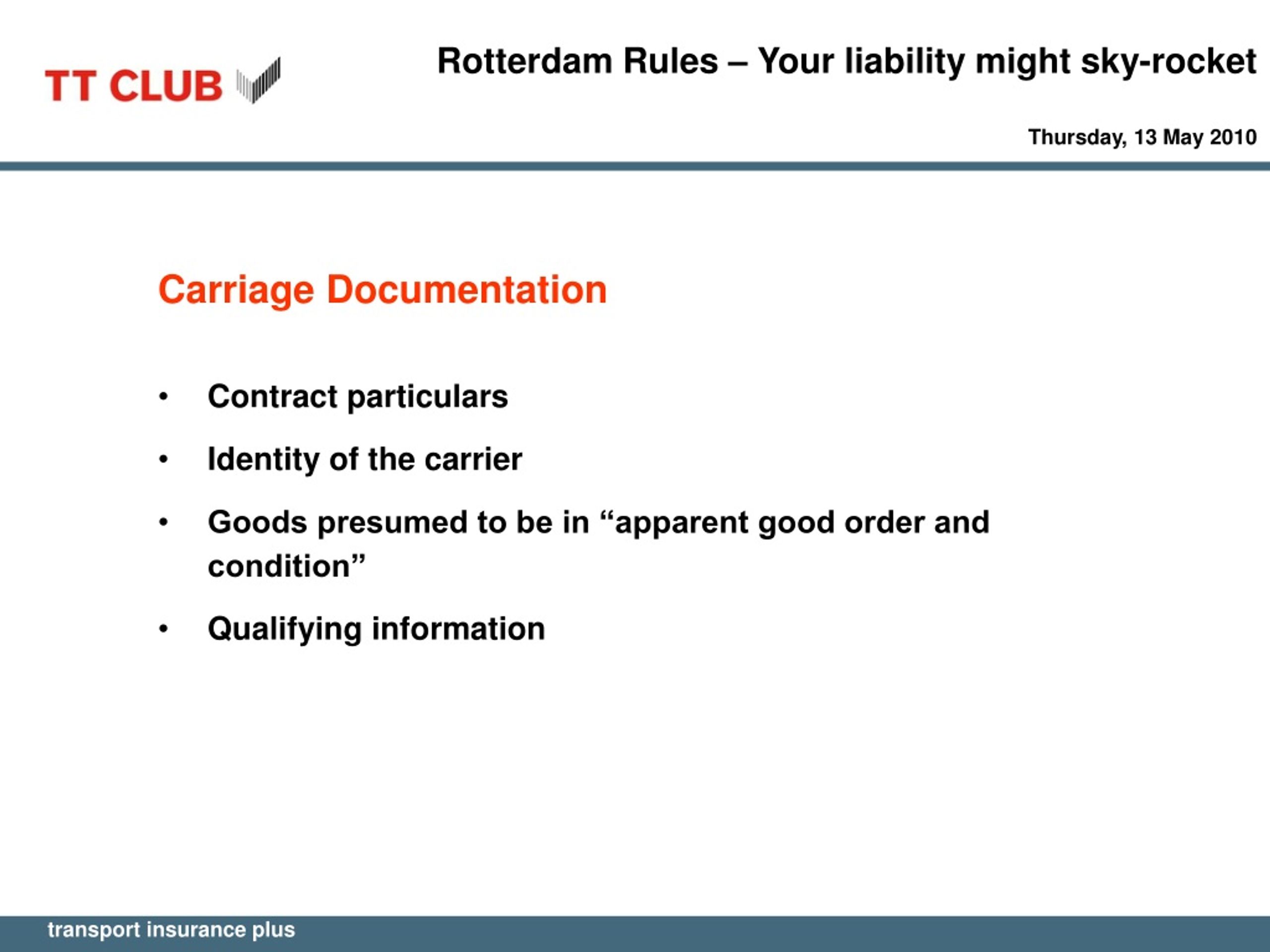 TT CLUB

Rotterdam Rules – Your liability might sky-rocket

Thursday, 13 May 2010

Carriage Documentation

• Contract particulars
• Identity of the carrier
• Goods presumed to be in “apparent good order and condition”
• Qualifying information

transport insurance plus